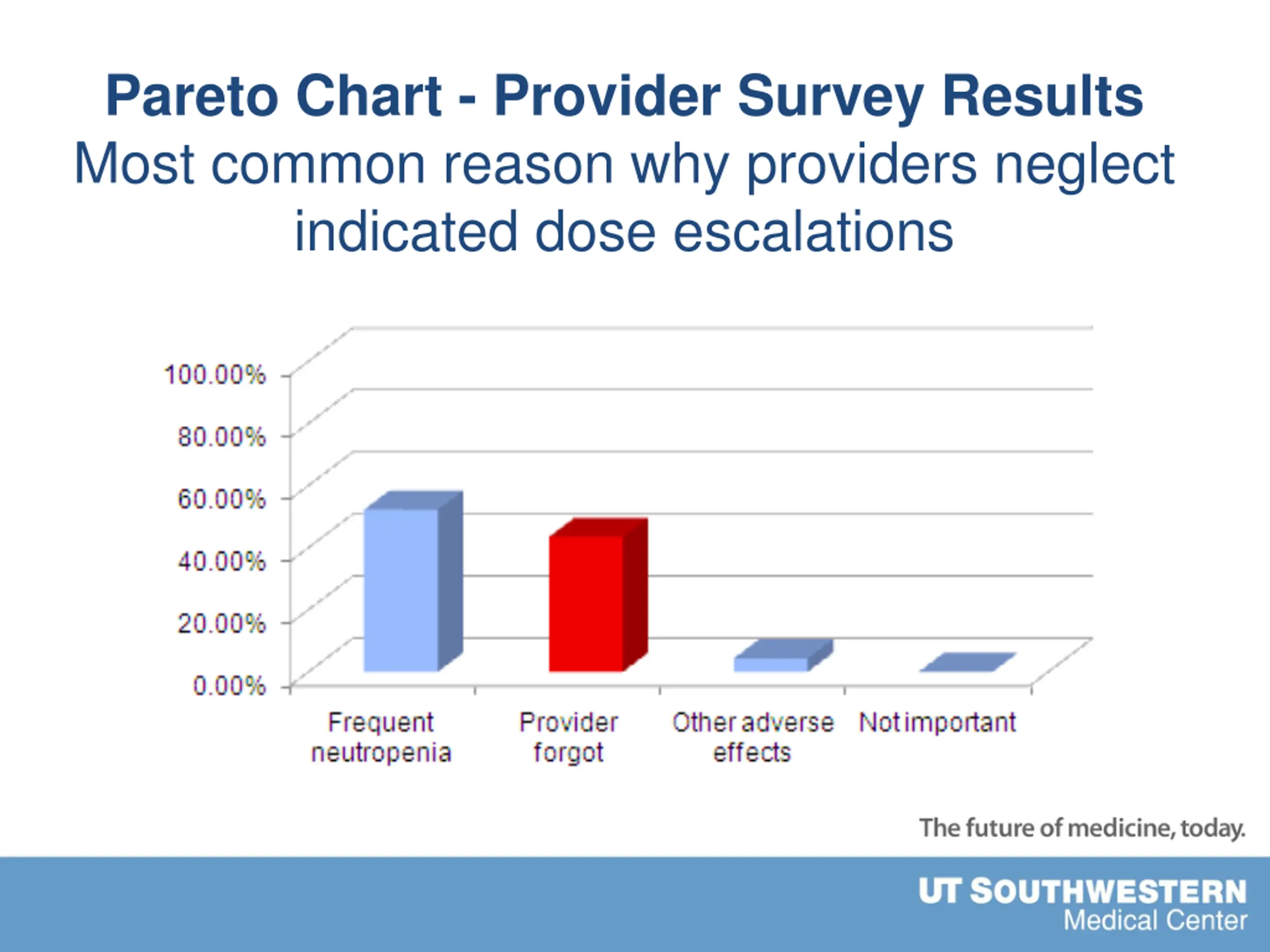 Pareto Chart - Provider Survey Results
Most common reason why providers neglect indicated dose escalations

100.00%
80.00%
60.00%
40.00%
20.00%
0.00%

Frequent neutropenia
Provider forgot
Other adverse effects
Not important

The future of medicine, today.

UT SOUTHWESTERN
Medical Center